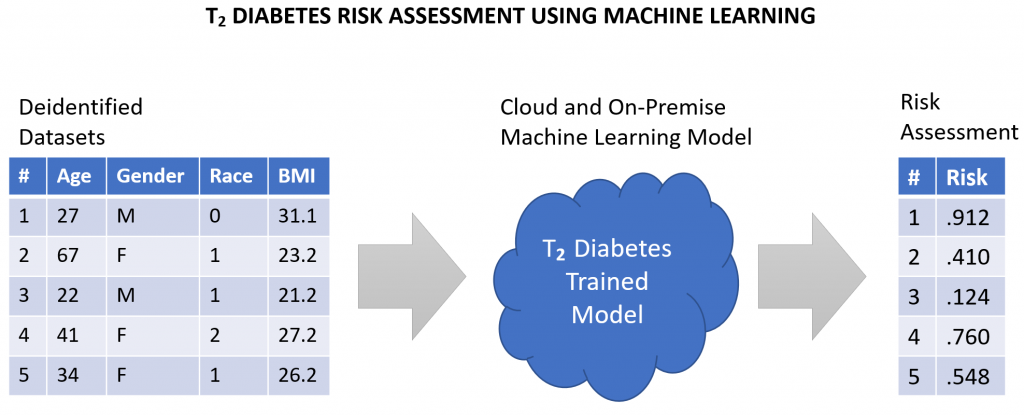 $T_2$ DIABETES RISK ASSESSMENT USING MACHINE LEARNING

Deidentified Datasets

| # | Age | Gender | Race | BMI |
|---|---|---|---|---|
| 1 | 27 | M | 0 | 31.1 |
| 2 | 67 | F | 1 | 23.2 |
| 3 | 22 | M | 1 | 21.2 |
| 4 | 41 | F | 2 | 27.2 |
| 5 | 34 | F | 1 | 26.2 |

Cloud and On-Premise Machine Learning Model

$T_2$ Diabetes Trained Model

Risk Assessment

| # | Risk |
|---|---|
| 1 | .912 |
| 2 | .410 |
| 3 | .124 |
| 4 | .760 |
| 5 | .548 |